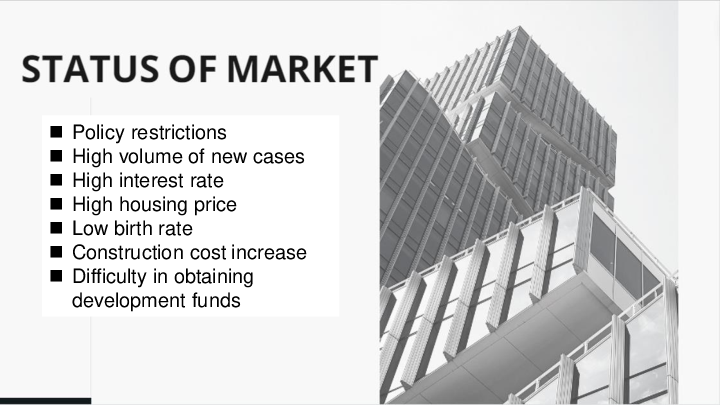 STATUS OF MARKET

■ Policy restrictions
■ High volume of new cases
■ High interest rate
■ High housing price
■ Low birth rate
■ Construction cost increase
■ Difficulty in obtaining development funds